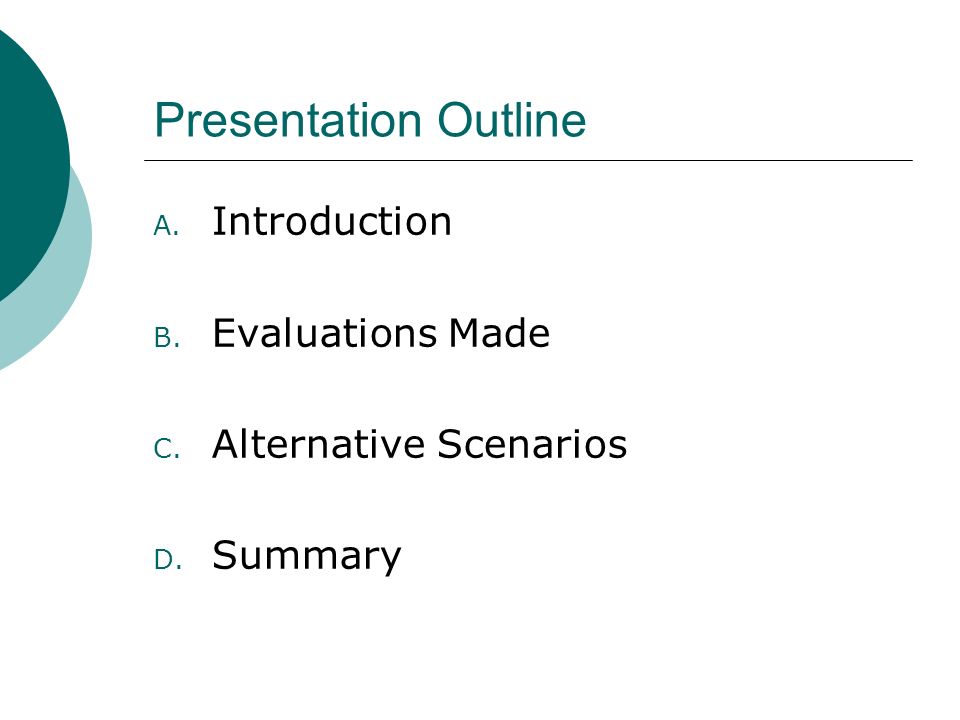 Presentation Outline

A. Introduction

B. Evaluations Made

C. Alternative Scenarios

D. Summary